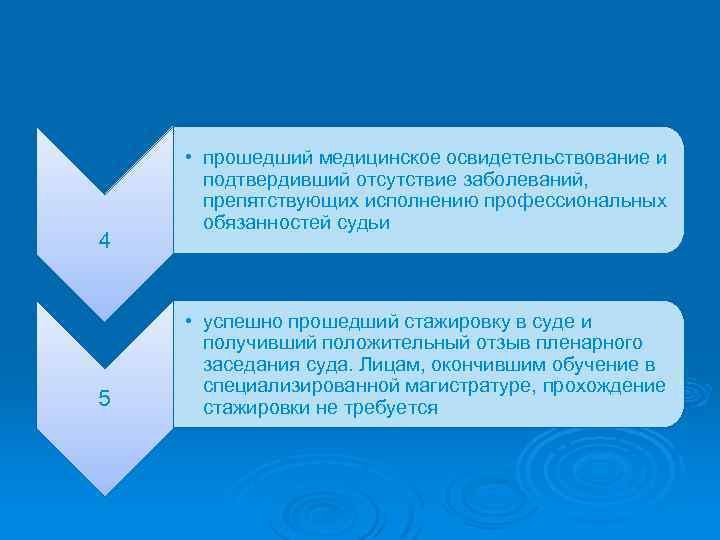 4

• прошедший медицинское освидетельствование и подтвердивший отсутствие заболеваний, препятствующих исполнению профессиональных обязанностей судьи

5

• успешно прошедший стажировку в суде и получивший положительный отзыв пленарного заседания суда. Лицам, окончившим обучение в специализированной магистратуре, прохождение стажировки не требуется